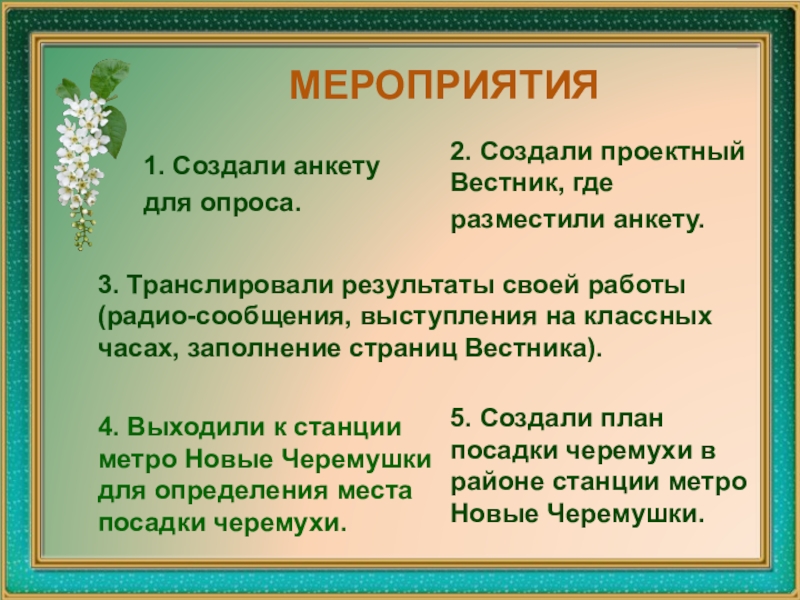 МЕРОПРИЯТИЯ

1. Создали анкету для опроса.

2. Создали проектный Вестник, где разместили анкету.

3. Транслировали результаты своей работы (радио-сообщения, выступления на классных часах, заполнение страниц Вестника).

4. Выходили к станции метро Новые Черемушки для определения места посадки черемухи.

5. Создали план посадки черемухи в районе станции метро Новые Черемушки.